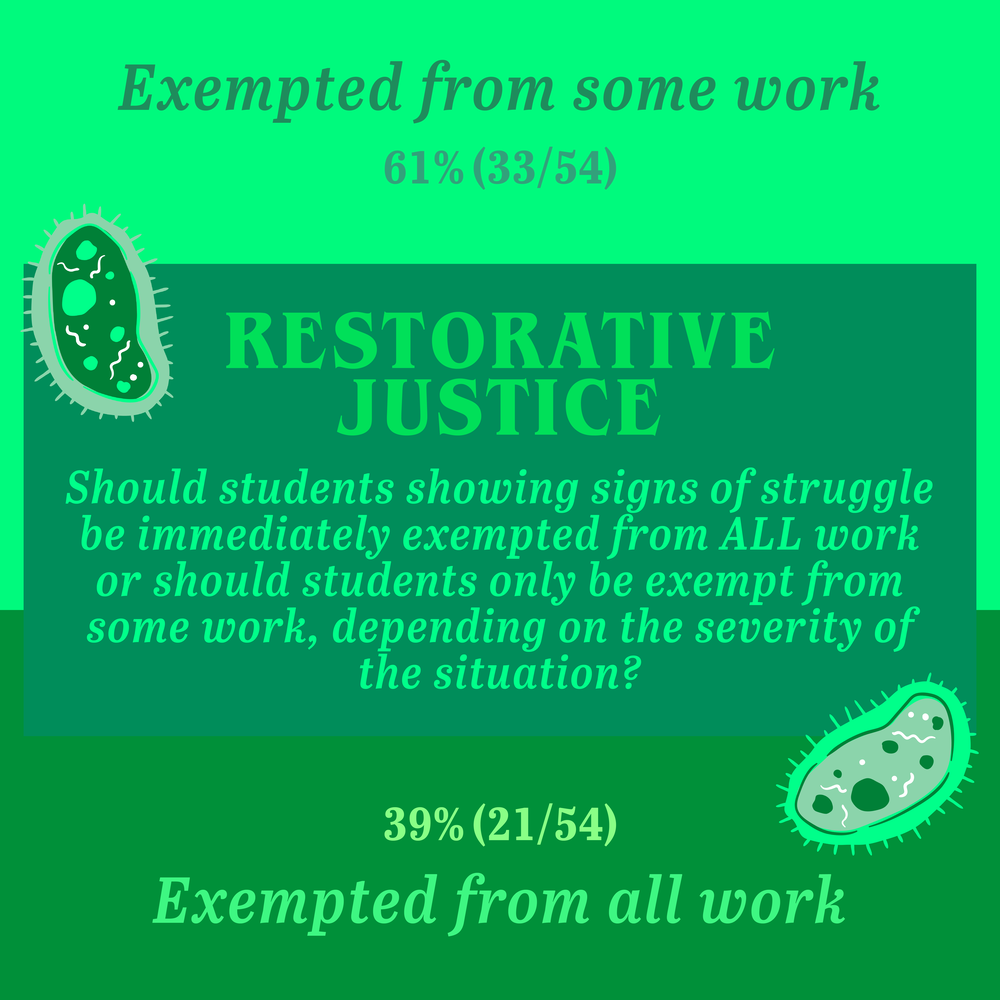 Exempted from some work

61% (33/54)

RESTORATIVE JUSTICE

Should students showing signs of struggle be immediately exempted from ALL work or should students only be exempt from some work, depending on the severity of the situation?

39% (21/54)

Exempted from all work